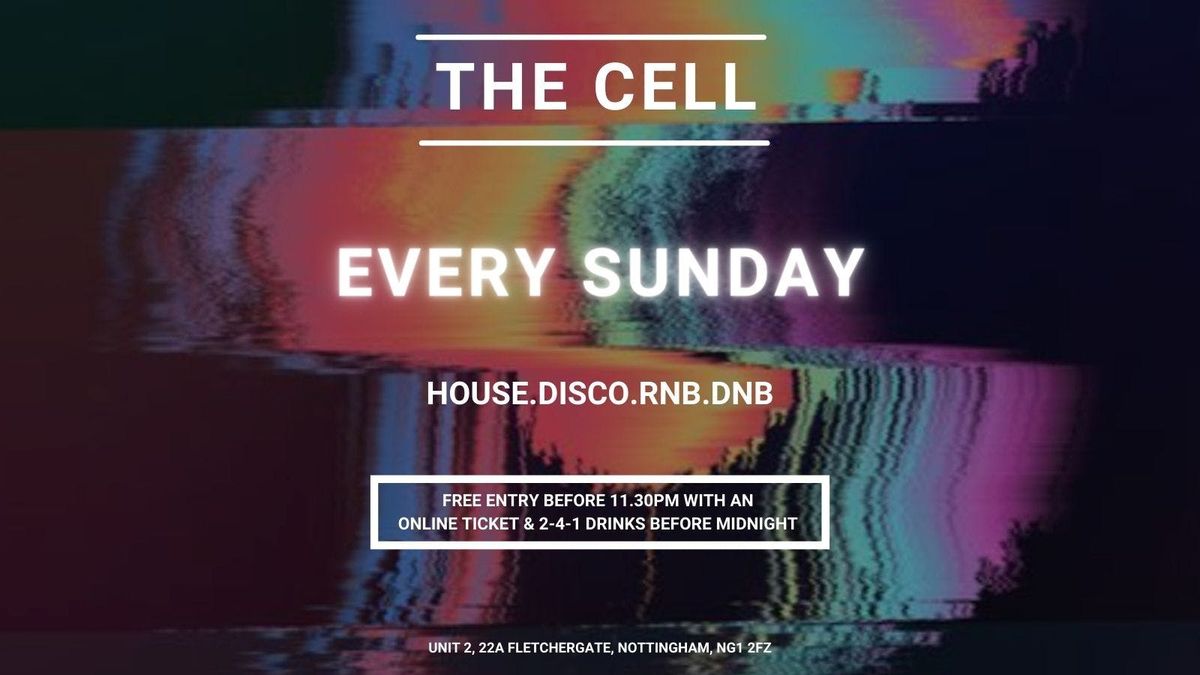 THE CELL

EVERY SUNDAY

HOUSE.DISCO.RNB.DNB

FREE ENTRY BEFORE 11.30PM WITH AN ONLINE TICKET & 2-4-1 DRINKS BEFORE MIDNIGHT

UNIT 2, 22A FLETCHERGATE, NOTTINGHAM, NG1 2FZ